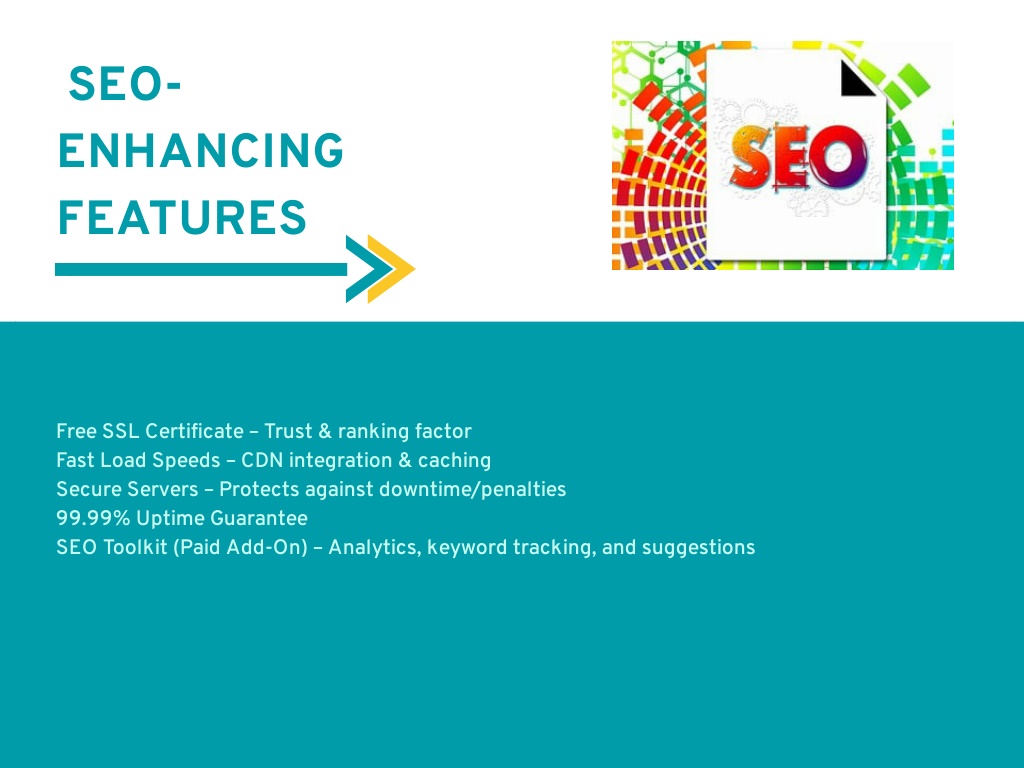 SEO-ENHANCING FEATURES

SEO

Free SSL Certificate – Trust & ranking factor
Fast Load Speeds – CDN integration & caching
Secure Servers – Protects against downtime/penalties
99.99% Uptime Guarantee
SEO Toolkit (Paid Add-On) – Analytics, keyword tracking, and suggestions